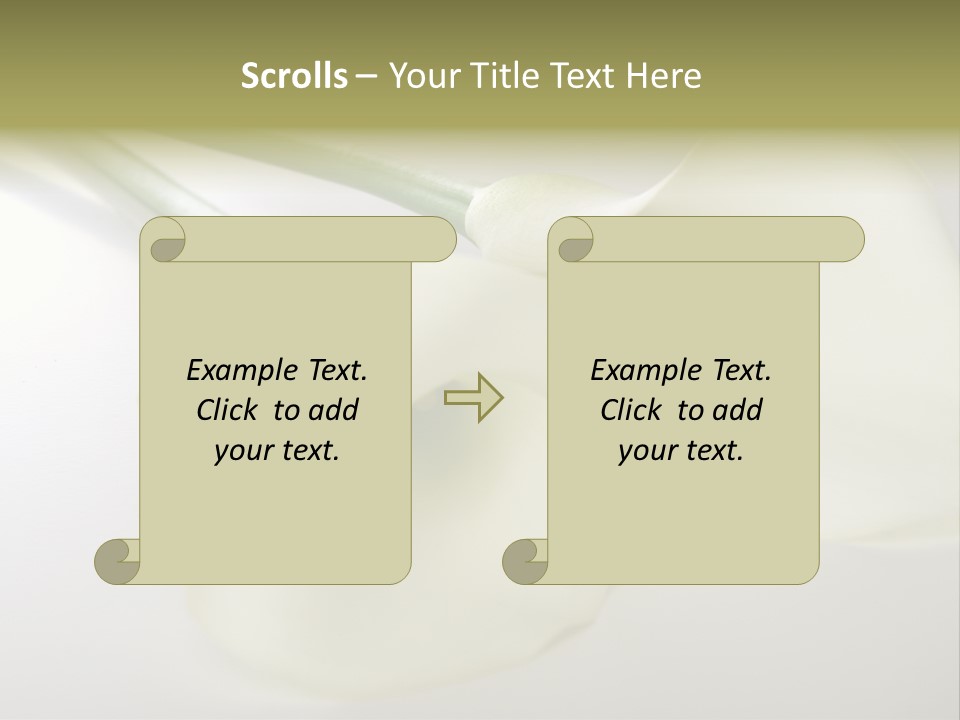 Scrolls – Your Title Text Here

Example Text. Click to add your text.

Example Text. Click to add your text.